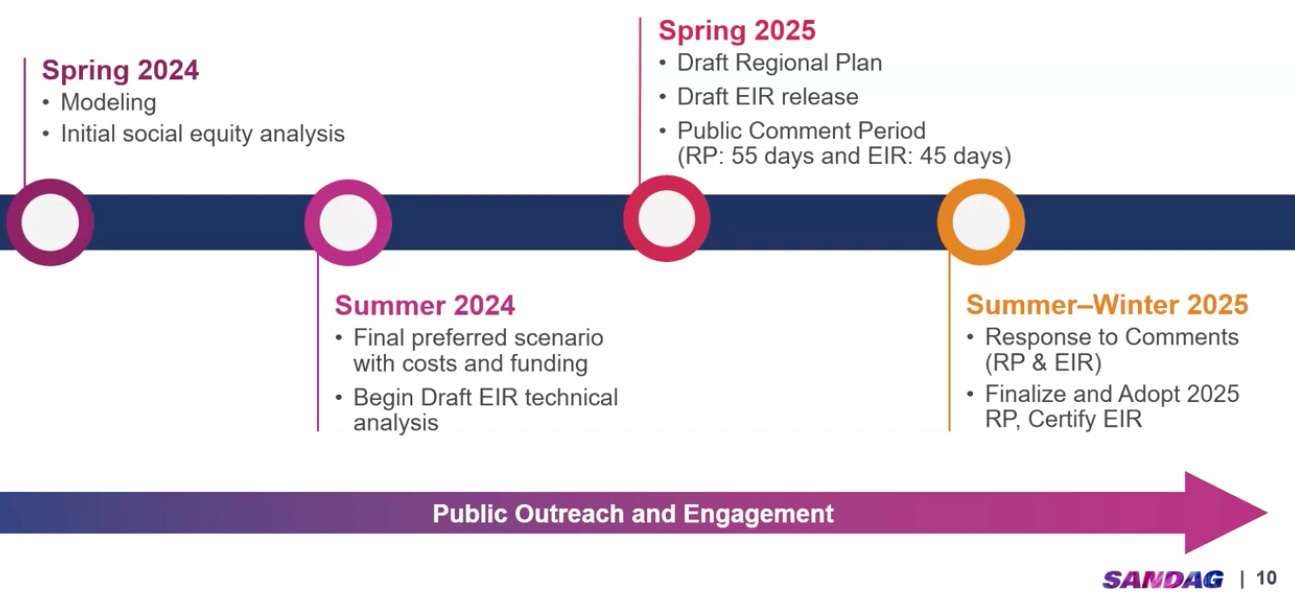 Spring 2024
• Modeling
• Initial social equity analysis

Summer 2024
• Final preferred scenario with costs and funding
• Begin Draft EIR technical analysis

Spring 2025
• Draft Regional Plan
• Draft EIR release
• Public Comment Period (RP: 55 days and EIR: 45 days)

Summer–Winter 2025
• Response to Comments (RP & EIR)
• Finalize and Adopt 2025 RP, Certify EIR

Public Outreach and Engagement

SANDAG | 10